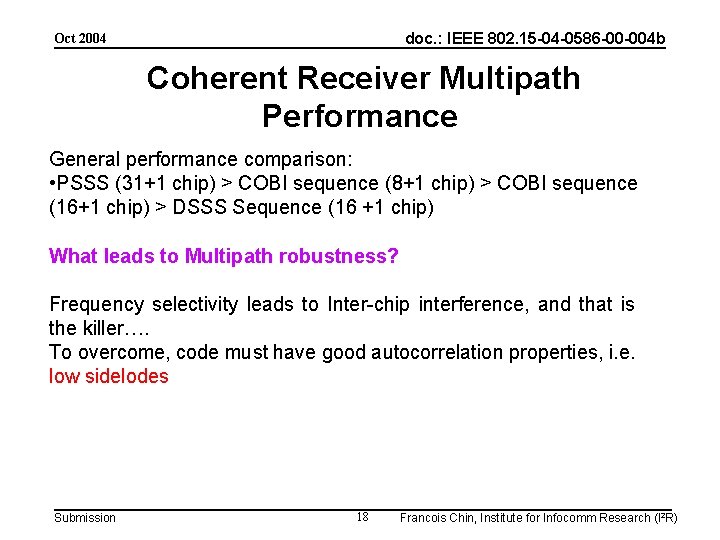 Oct 2004

doc.: IEEE 802.15-04-0586-00-004b

Coherent Receiver Multipath Performance

General performance comparison:
•PSSS (31+1 chip) > COBI sequence (8+1 chip) > COBI sequence (16+1 chip) > DSSS Sequence (16 +1 chip)

What leads to Multipath robustness?

Frequency selectivity leads to Inter-chip interference, and that is the killer….
To overcome, code must have good autocorrelation properties, i.e. low sidelodes

Submission

18

Francois Chin, Institute for Infocomm Research (I²R)